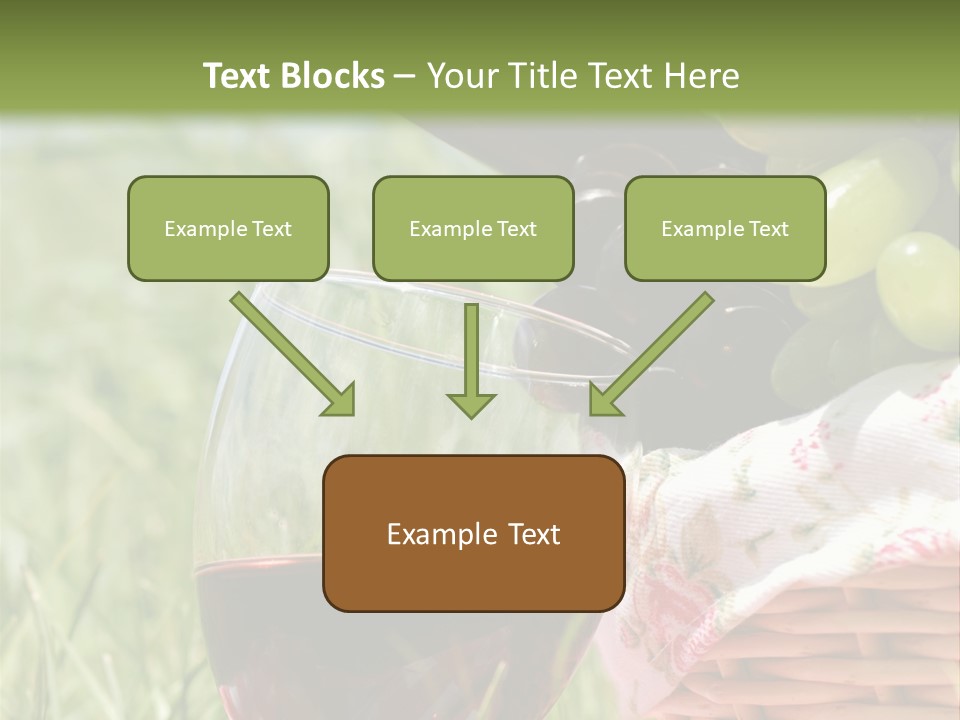 Text Blocks – Your Title Text Here

Example Text

Example Text

Example Text

Example Text